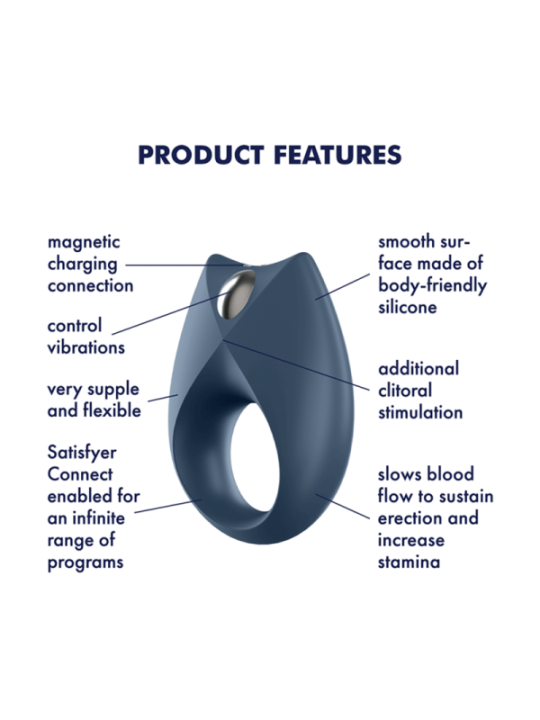 PRODUCT FEATURES

magnetic charging connection

control vibrations

very supple and flexible

Satisfyer Connect enabled for an infinite range of programs

smooth surface made of body-friendly silicone

additional clitoral stimulation

slows blood flow to sustain erection and increase stamina